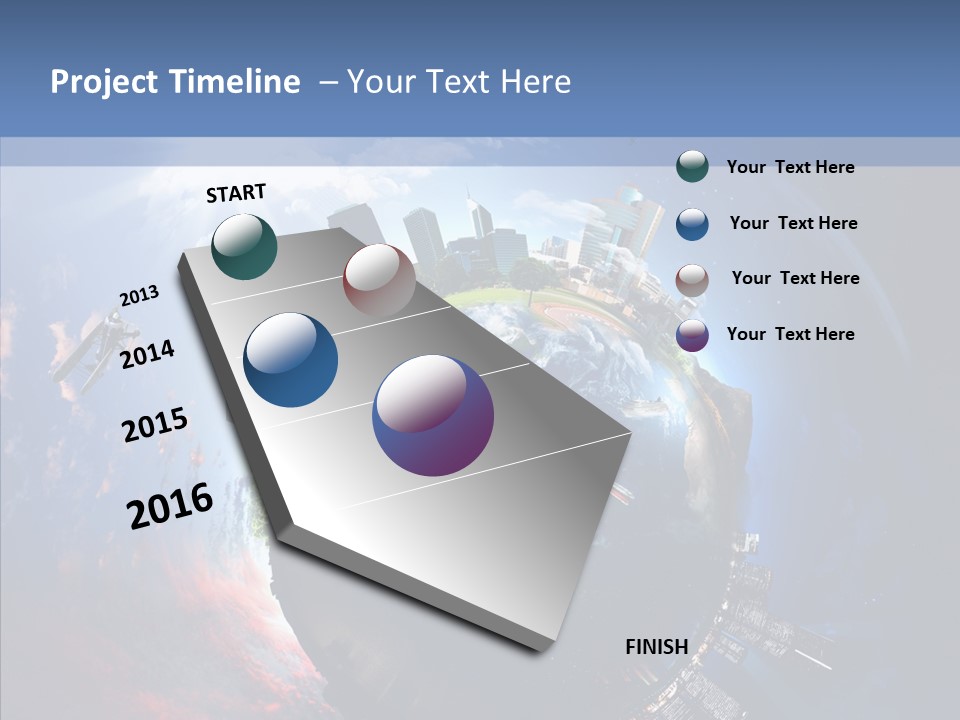 Project Timeline – Your Text Here

START

2013

2014

2015

2016

FINISH

Your Text Here

Your Text Here

Your Text Here

Your Text Here